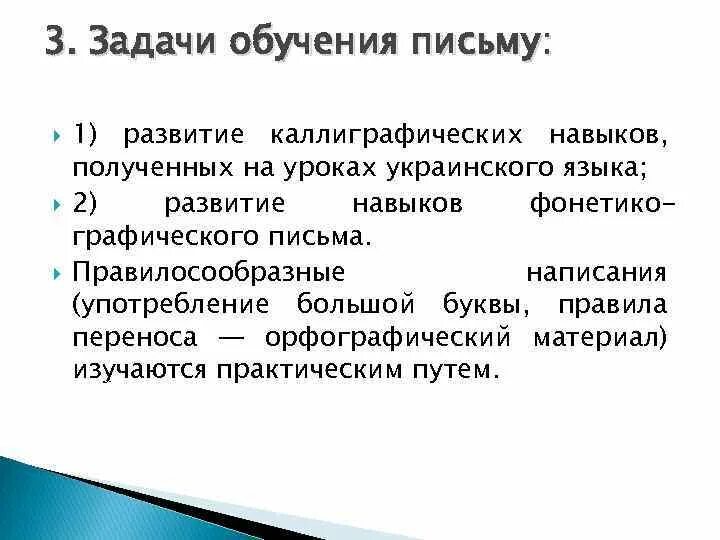 3. Задачи обучения письму:

1) развитие каллиграфических навыков, полученных на уроках украинского языка;

2) развитие навыков фонетико-графического письма.

Правилосообразные написания (употребление большой буквы, правила переноса — орфографический материал) изучаются практическим путем.